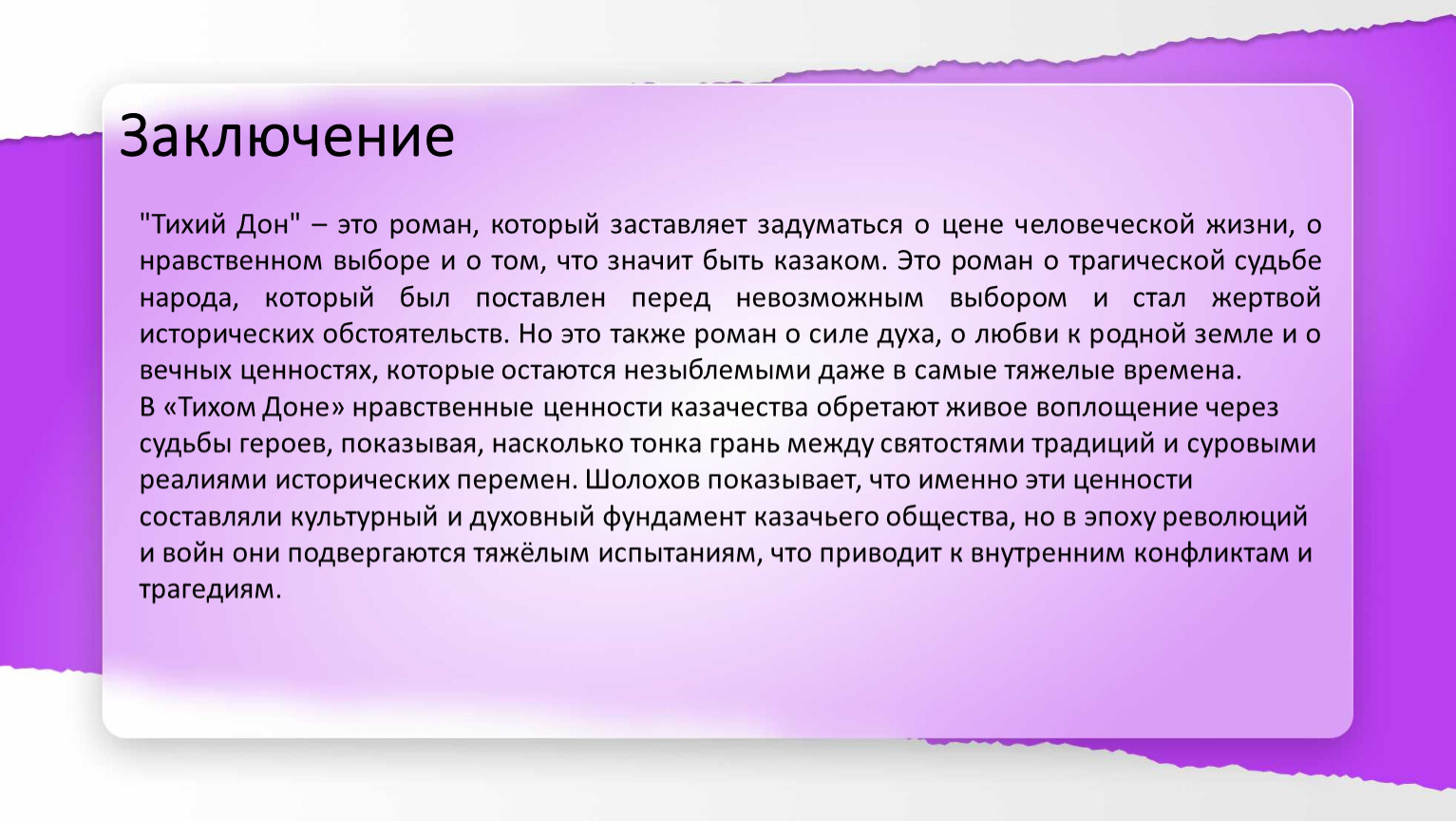 Заключение

"Тихий Дон" – это роман, который заставляет задуматься о цене человеческой жизни, о нравственном выборе и о том, что значит быть казаком. Это роман о трагической судьбе народа, который был поставлен перед невозможным выбором и стал жертвой исторических обстоятельств. Но это также роман о силе духа, о любви к родной земле и о вечных ценностях, которые остаются незыблемыми даже в самые тяжелые времена.
В «Тихом Доне» нравственные ценности казачества обретают живое воплощение через судьбы героев, показывая, насколько тонка грань между святостями традиций и суровыми реалиями исторических перемен. Шолохов показывает, что именно эти ценности составляли культурный и духовный фундамент казачьего общества, но в эпоху революций и войн они подвергаются тяжёлым испытаниям, что приводит к внутренним конфликтам и трагедиям.